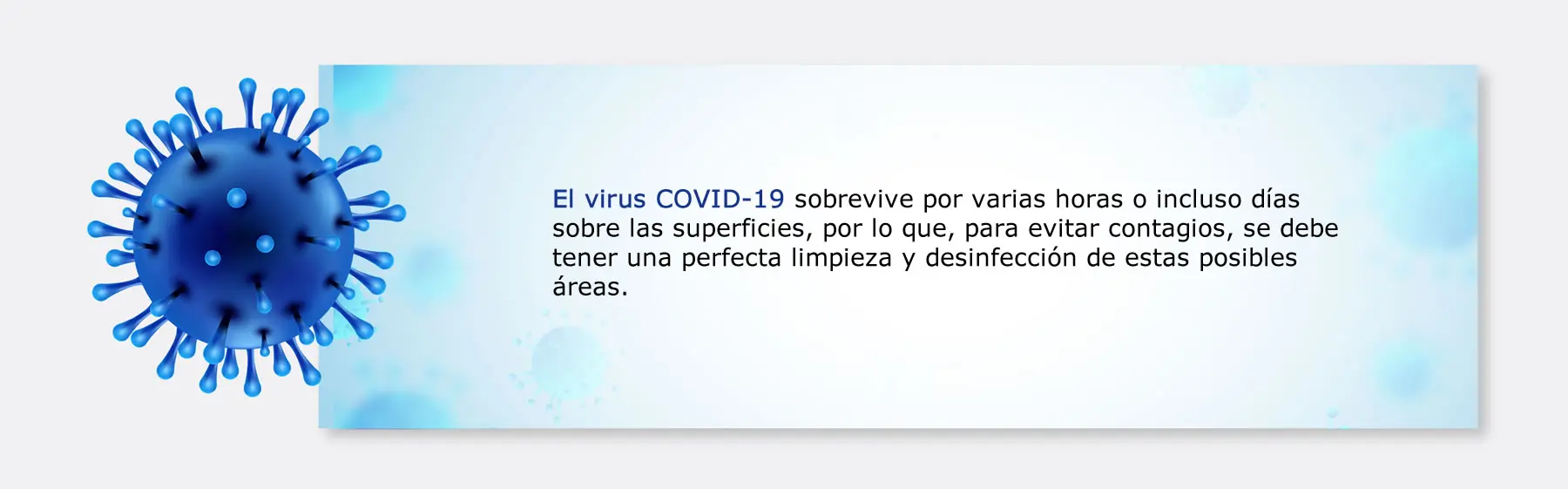 El virus COVID-19 sobrevive por varias horas o incluso días sobre las superficies, por lo que, para evitar contagios, se debe tener una perfecta limpieza y desinfección de estas posibles áreas.